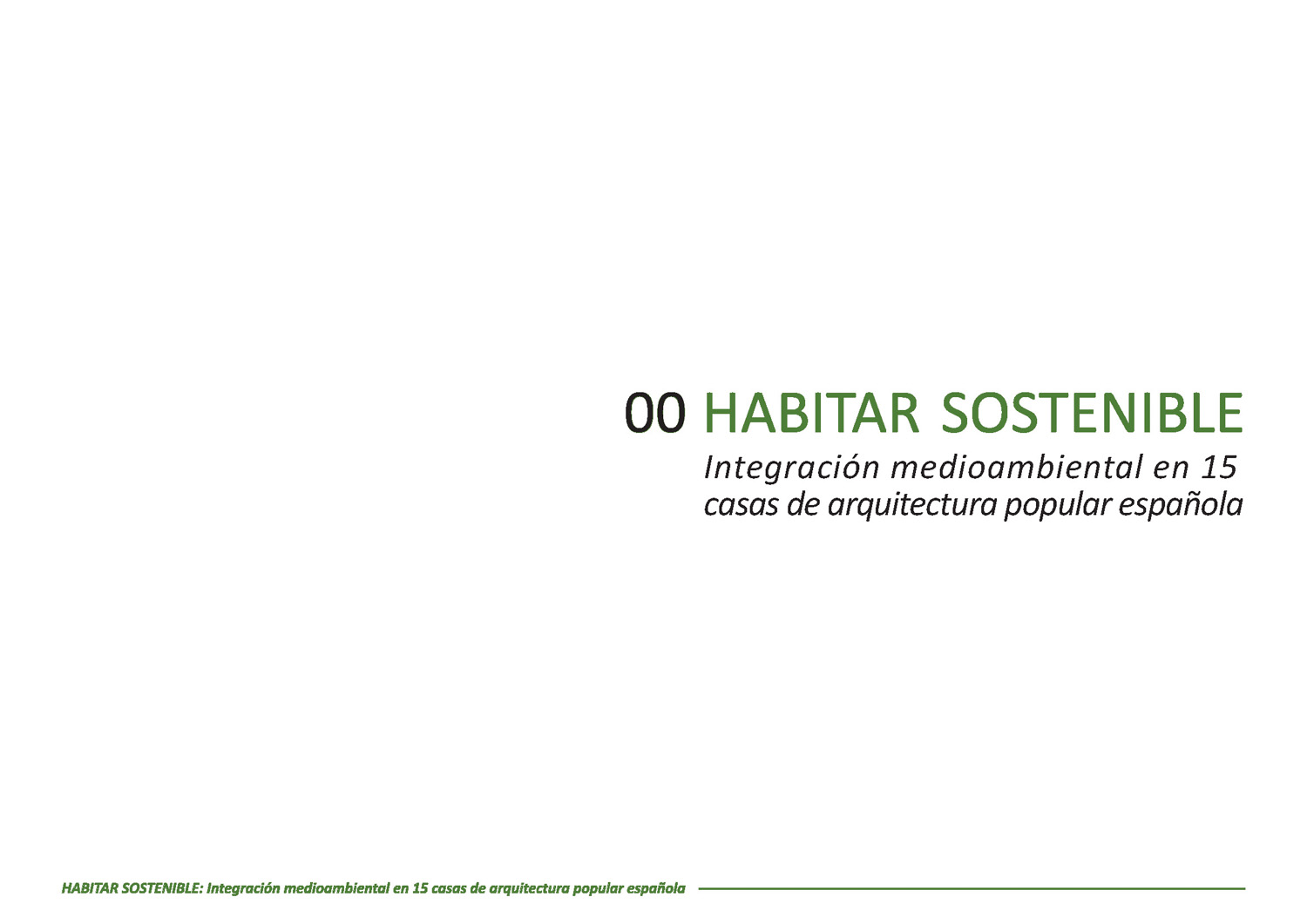 00 HABITAR SOSTENIBLE
Integración medioambiental en 15 casas de arquitectura popular española

HABITAR SOSTENIBLE: Integración medioambiental en 15 casas de arquitectura popular española